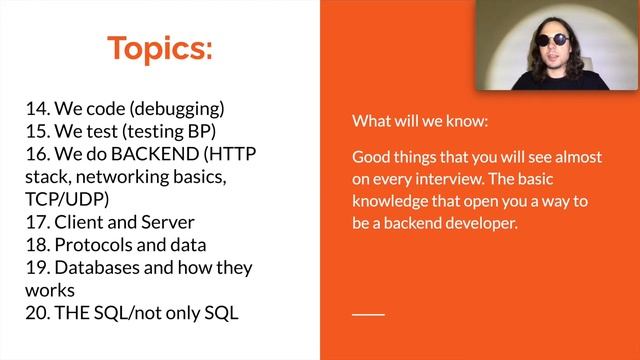 Topics:

14. We code (debugging)
15. We test (testing BP)
16. We do BACKEND (HTTP stack, networking basics, TCP/UDP)
17. Client and Server
18. Protocols and data
19. Databases and how they works
20. THE SQL/not only SQL

What will we know:

Good things that you will see almost on every interview. The basic knowledge that open you a way to be a backend developer.